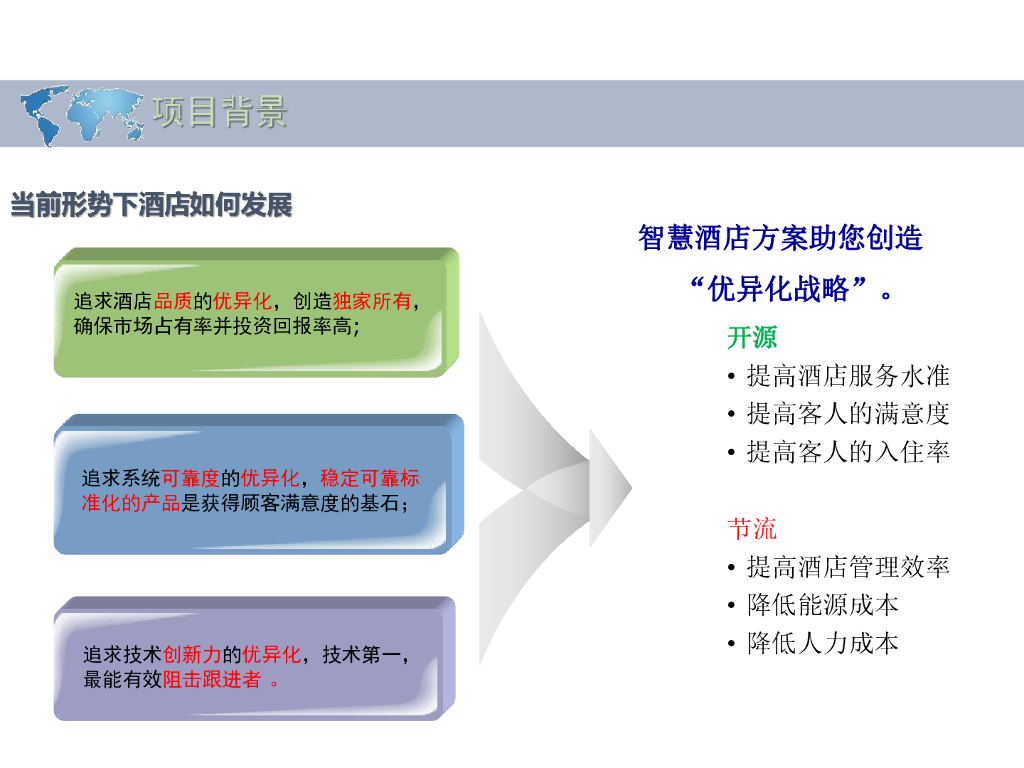 项目背景

当前形势下酒店如何发展

追求酒店品质的优异化，创造独家所有，确保市场占有率并投资回报率高;

追求系统可靠度的优异化，稳定可靠标准化的产品是获得顾客满意度的基石；

追求技术创新力的优异化，技术第一，最能有效阻击跟进者 。

智慧酒店方案助您创造
“优异化战略”。

开源
• 提高酒店服务水准
• 提高客人的满意度
• 提高客人的入住率

节流
• 提高酒店管理效率
• 降低能源成本
• 降低人力成本